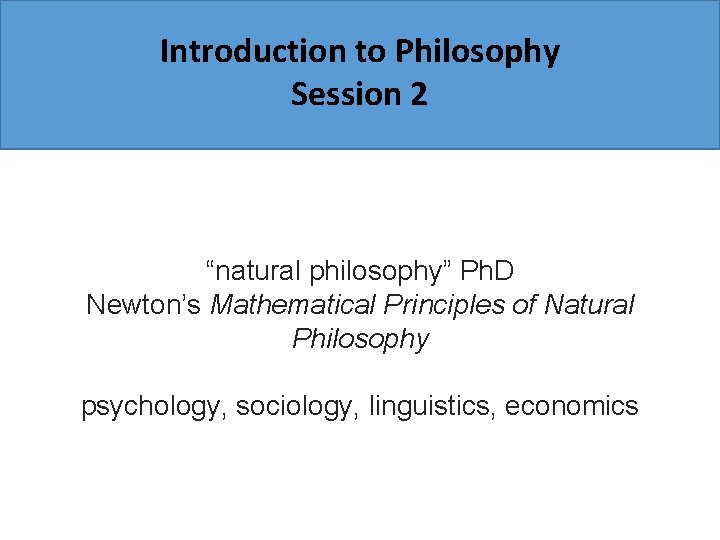 Introduction to Philosophy
Session 2

“natural philosophy” PhD
Newton’s Mathematical Principles of Natural Philosophy

psychology, sociology, linguistics, economics